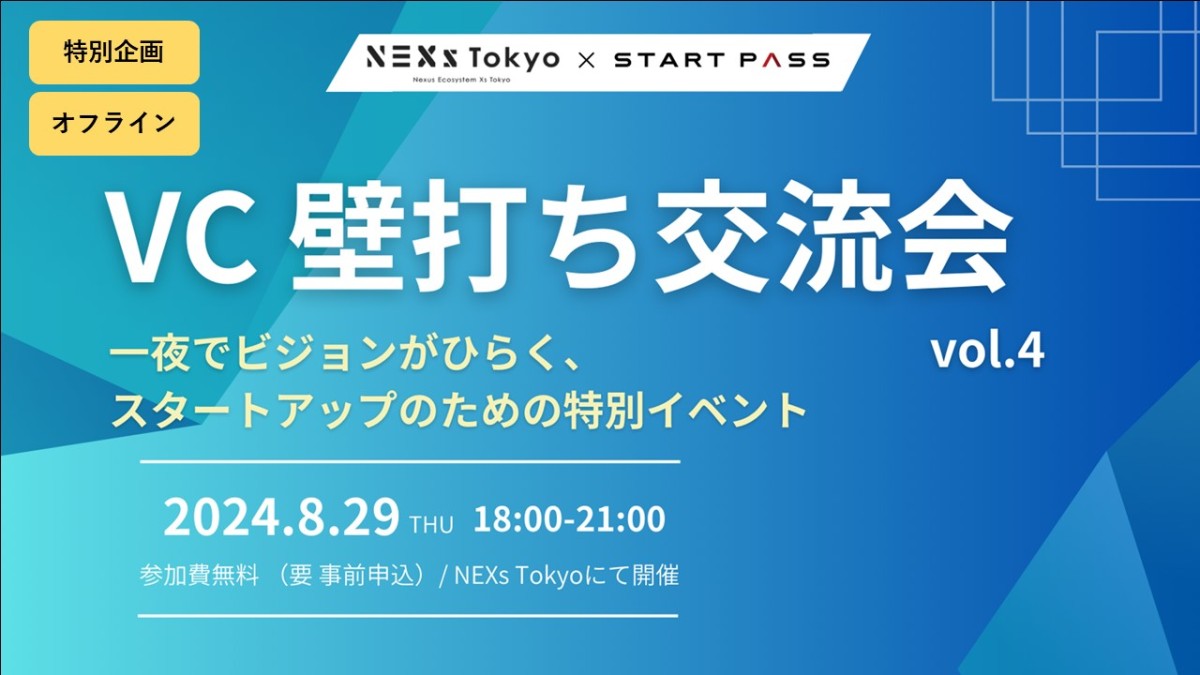 特別企画

オフライン

NEXs Tokyo
Nexus Ecosystem Xs Tokyo
× START PASS

VC 壁打ち交流会

vol.4

一夜でビジョンがひらく、
スタートアップのための特別イベント

2024.8.29 THU 18:00-21:00

参加費無料 （要 事前申込）/ NEXs Tokyoにて開催